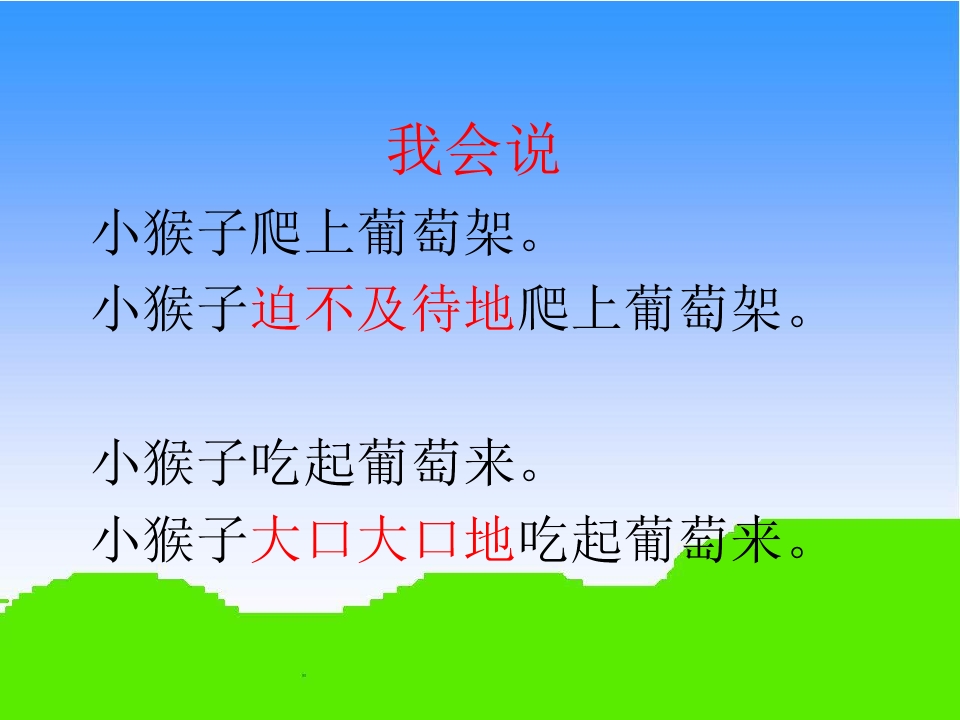 我会说

小猴子爬上葡萄架。

小猴子迫不及待地爬上葡萄架。

小猴子吃起葡萄来。

小猴子大口大口地吃起葡萄来。